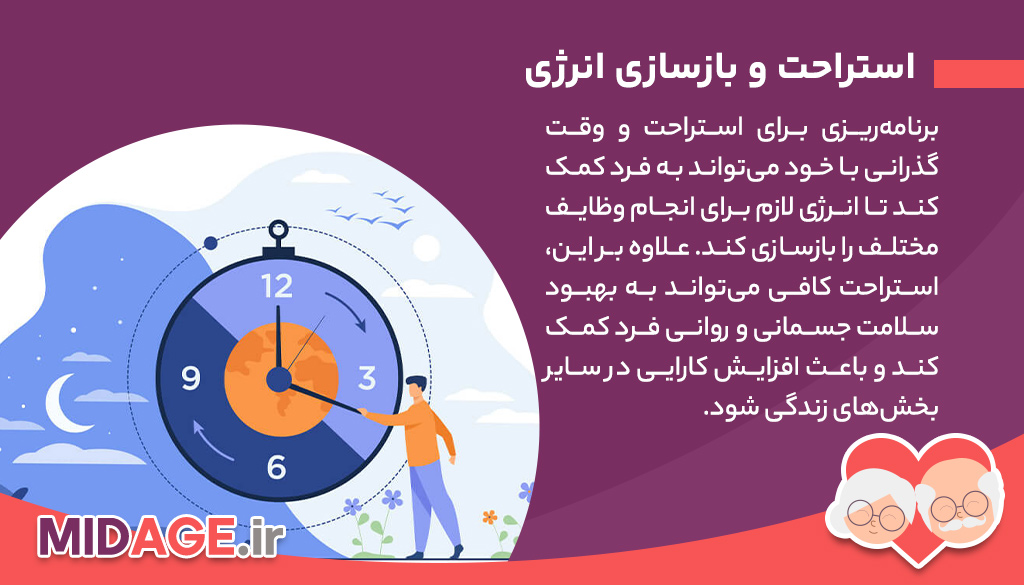 استراحت و بازسازی انرژی

برنامه‌ریزی برای استراحت و وقت گذرانی با خود می‌تواند به فرد کمک کند تا انرژی لازم برای انجام وظایف مختلف را بازسازی کند. علاوه براین، استراحت کافی می‌تواند به بهبود سلامت جسمانی و روانی فرد کمک کند و باعث افزایش کارایی در سایر بخش‌های زندگی شود.

12
3
6
9

MIDAGE.ir